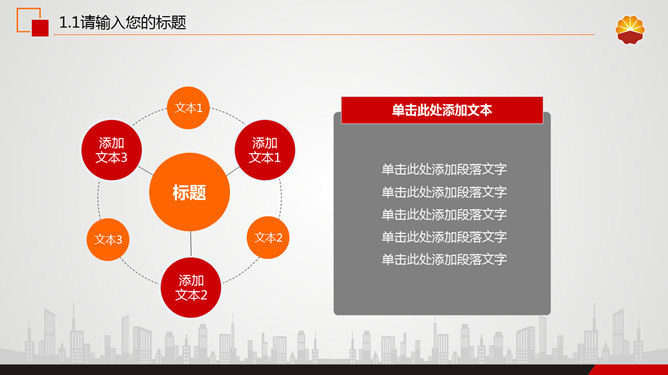 1.1请输入您的标题

文本1

添加文本3

添加文本1

标题

文本3

文本2

添加文本2

单击此处添加文本

单击此处添加段落文字
单击此处添加段落文字
单击此处添加段落文字
单击此处添加段落文字
单击此处添加段落文字